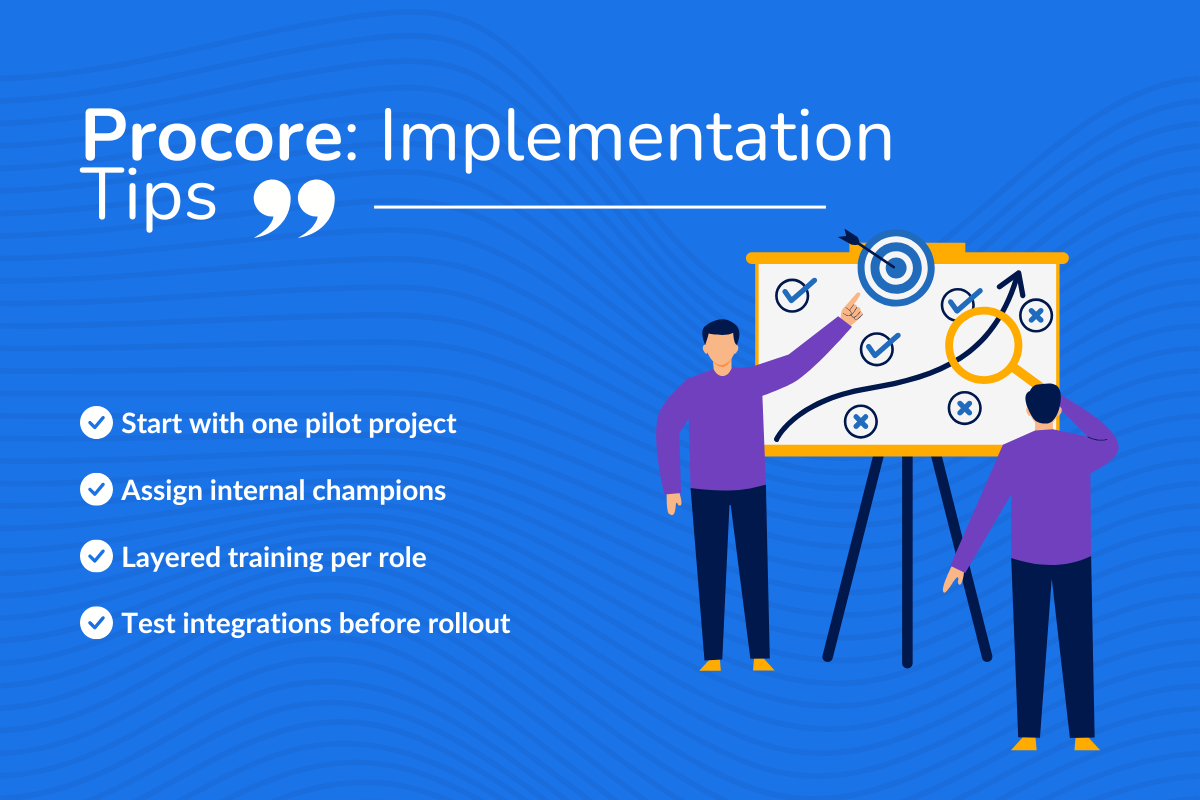 Procore: Implementation Tips

Start with one pilot project

Assign internal champions

Layered training per role

Test integrations before rollout